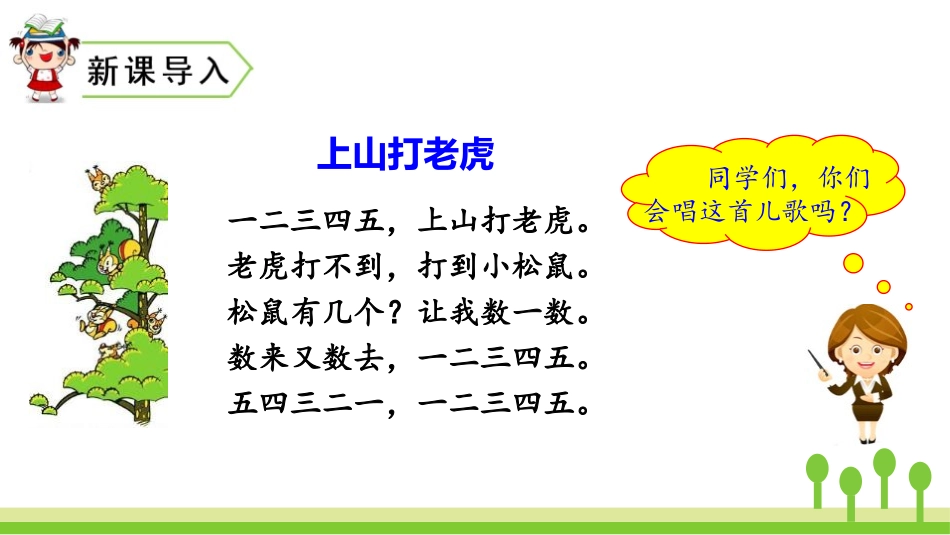 新课导入

上山打老虎

一二三四五，上山打老虎。
老虎打不到，打到小松鼠。
松鼠有几个？让我数一数。
数来又数去，一二三四五。
五四三二一，一二三四五。

同学们，你们会唱这首儿歌吗？